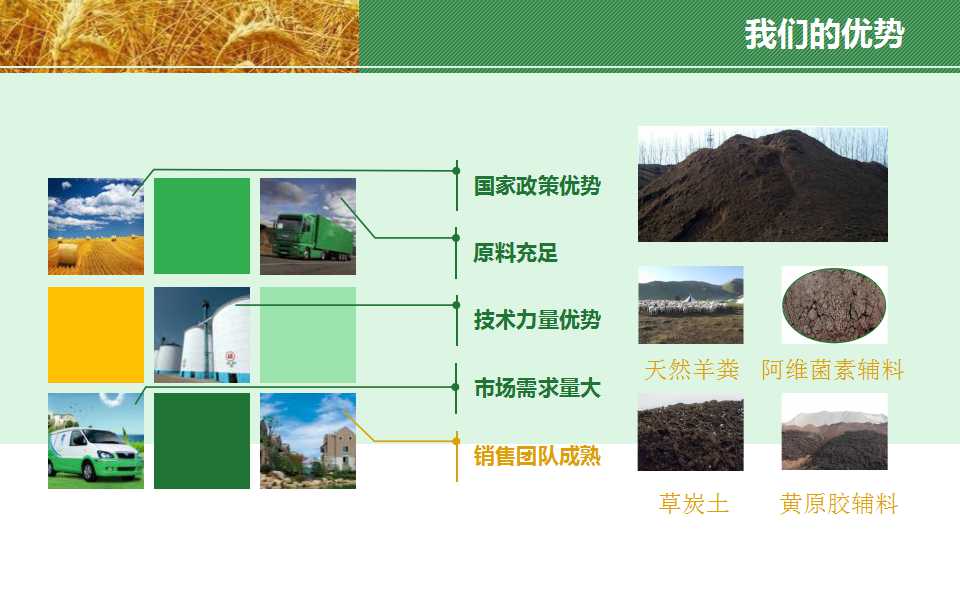 我们的优势

国家政策优势

原料充足

技术力量优势

市场需求量大

销售团队成熟

天然羊粪　阿维菌素辅料

草炭土　黄原胶辅料